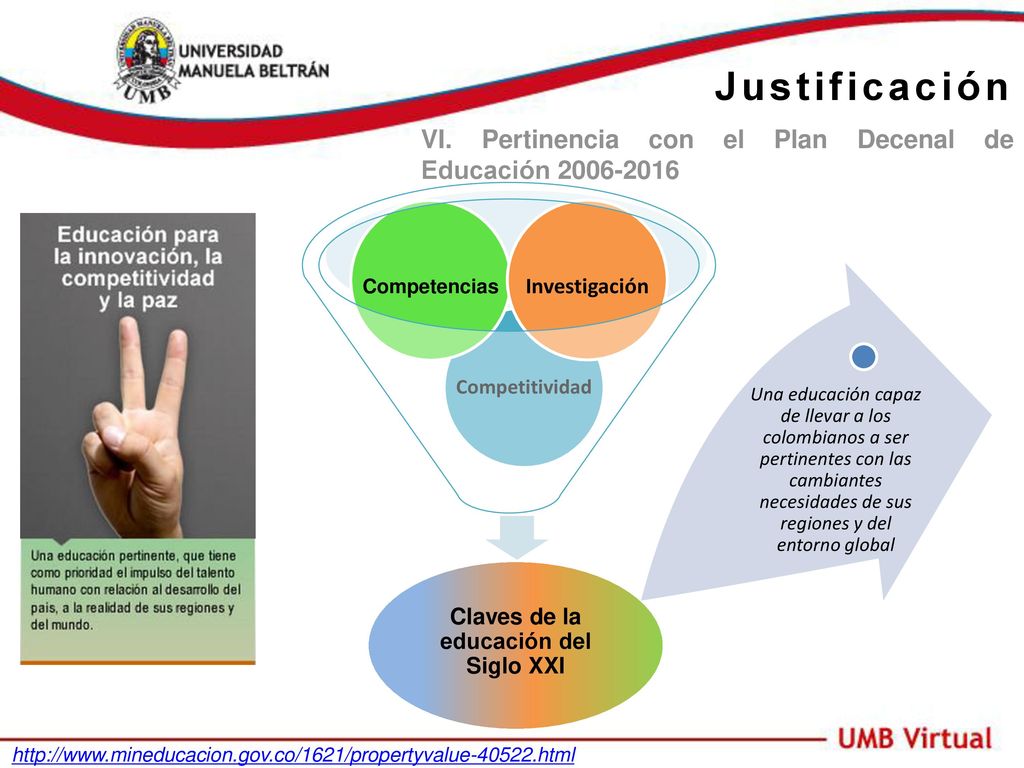 UNIVERSIDAD MANUELA BELTRÁN

UMB

Justificación

VI. Pertinencia con el Plan Decenal de Educación 2006-2016

Educación para la innovación, la competitividad y la paz

Una educación pertinente, que tiene como prioridad el impulso del talento humano con relación al desarrollo del país, a la realidad de sus regiones y del mundo.

Competencias

Investigación

Competitividad

Claves de la educación del Siglo XXI

Una educación capaz de llevar a los colombianos a ser pertinentes con las cambiantes necesidades de sus regiones y del entorno global

http://www.mineducacion.gov.co/1621/propertyvalue-40522.html

UMB Virtual